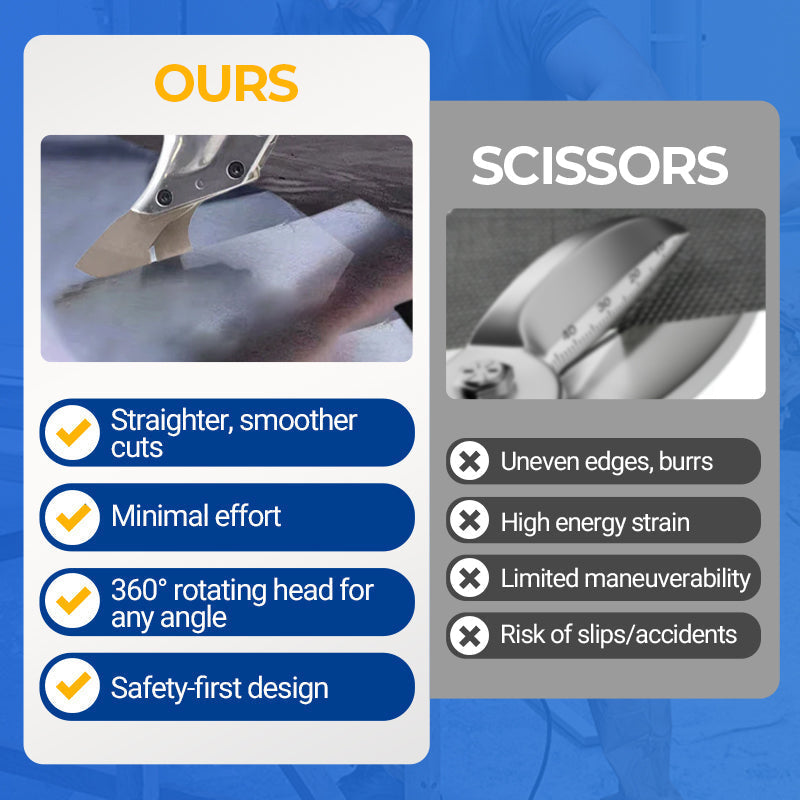 OURS

Straighter, smoother cuts

Minimal effort

360° rotating head for any angle

Safety-first design

SCISSORS

40 30 20 10

Uneven edges, burrs

High energy strain

Limited maneuverability

Risk of slips/accidents